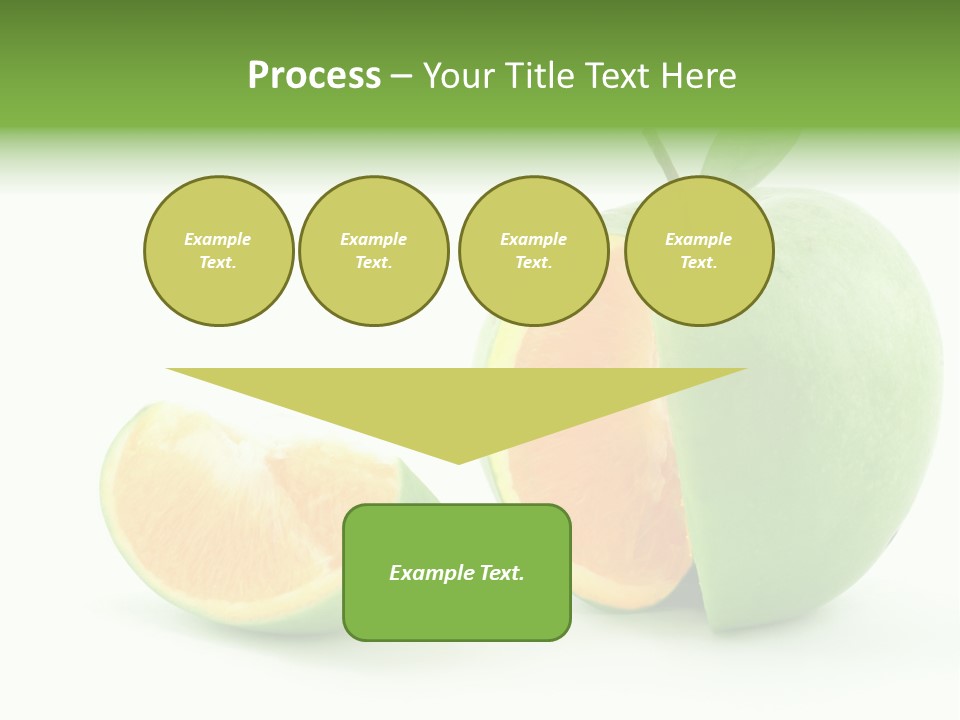 Process – Your Title Text Here

Example Text.

Example Text.

Example Text.

Example Text.

Example Text.